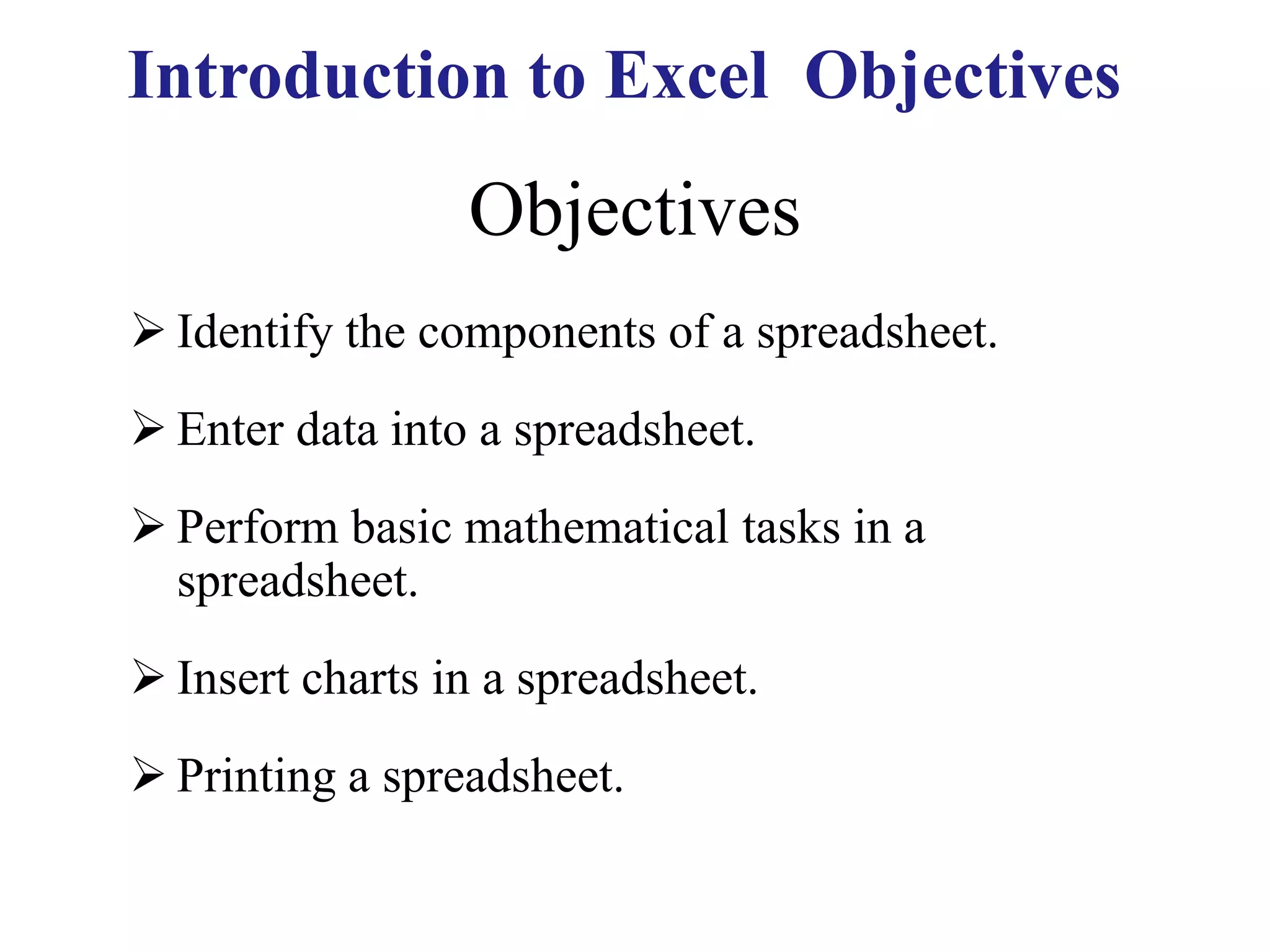 Introduction to Excel Objectives

Objectives

➢ Identify the components of a spreadsheet.

➢ Enter data into a spreadsheet.

➢ Perform basic mathematical tasks in a spreadsheet.

➢ Insert charts in a spreadsheet.

➢ Printing a spreadsheet.